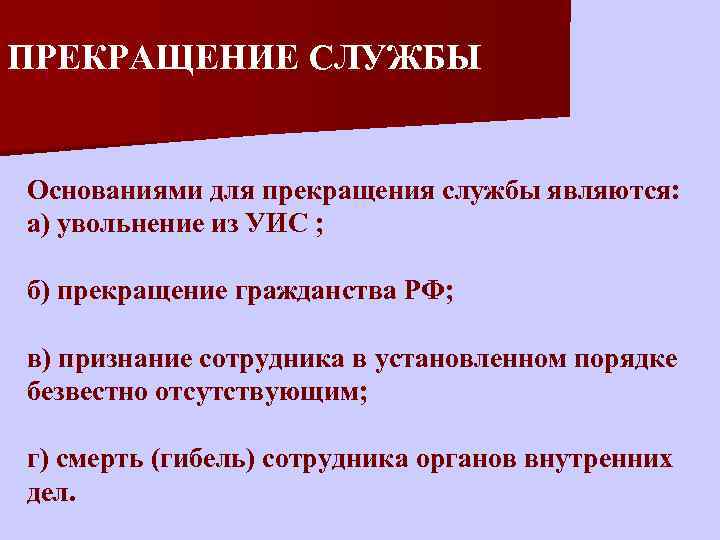 ПРЕКРАЩЕНИЕ СЛУЖБЫ

Основаниями для прекращения службы являются:
а) увольнение из УИС ;

б) прекращение гражданства РФ;

в) признание сотрудника в установленном порядке безвестно отсутствующим;

г) смерть (гибель) сотрудника органов внутренних дел.